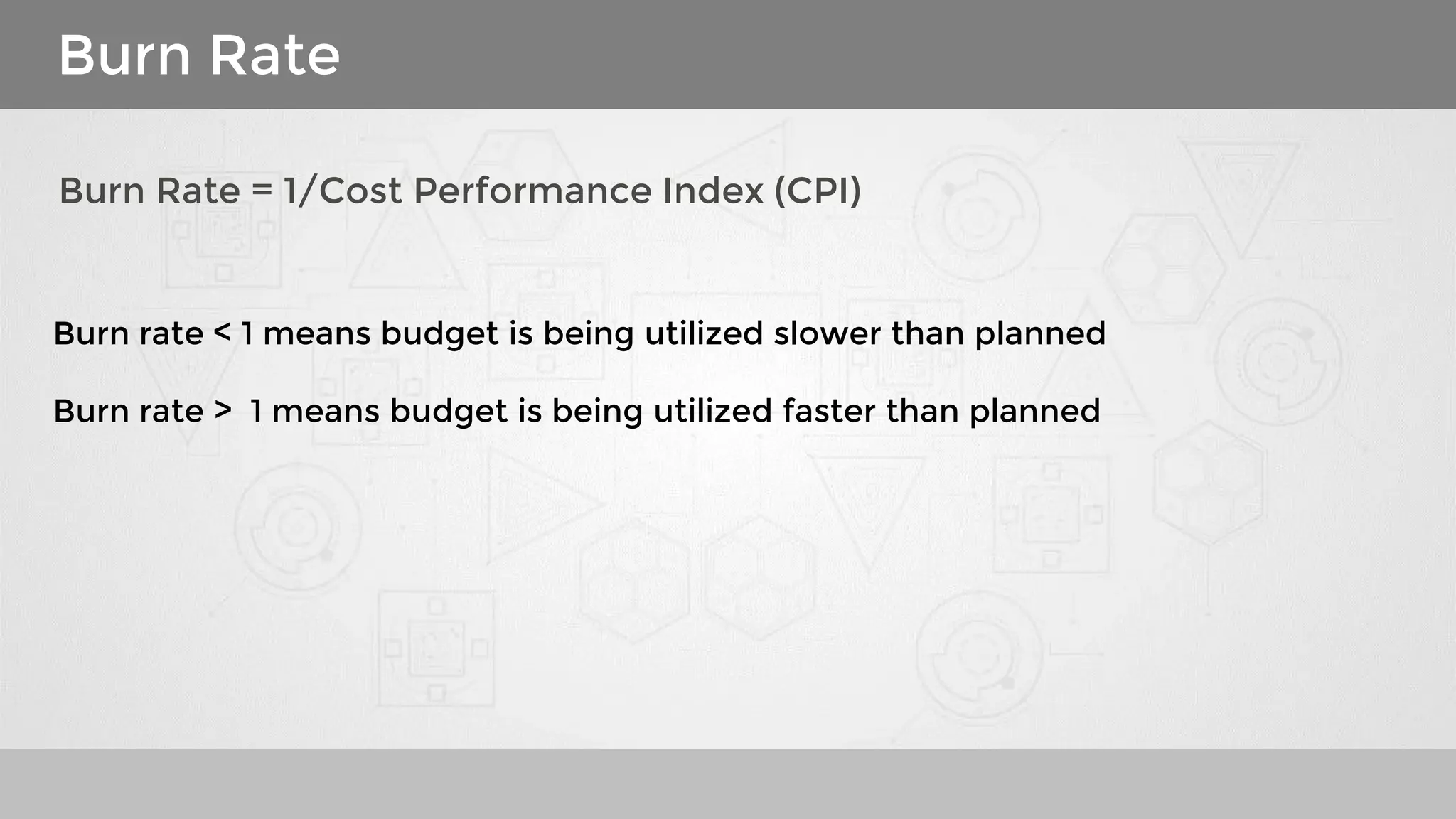 Burn Rate

Burn Rate = 1/Cost Performance Index (CPI)

Burn rate < 1 means budget is being utilized slower than planned

Burn rate > 1 means budget is being utilized faster than planned